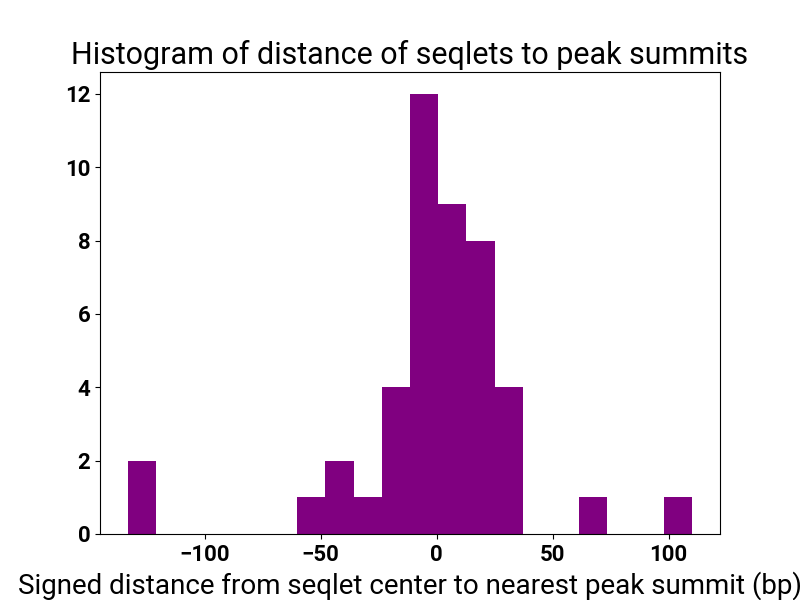 Histogram of distance of seqlets to peak summits

12
10
8
6
4
2
0

−100
−50
0
50
100

Signed distance from seqlet center to nearest peak summit (bp)